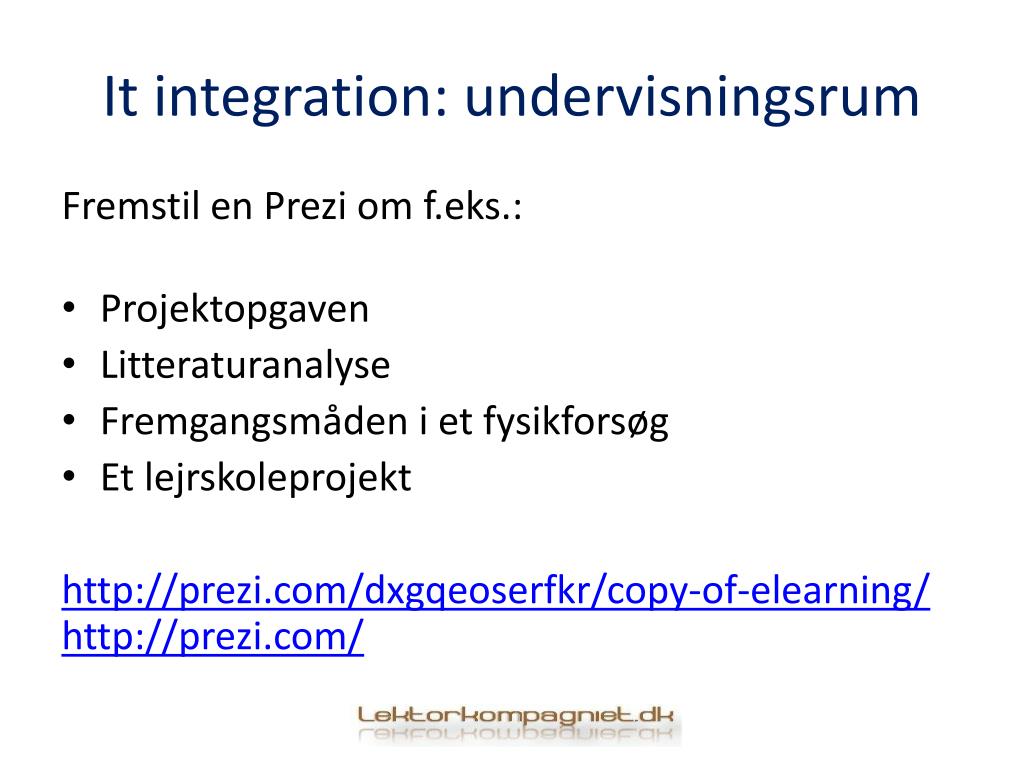 It integration: undervisningsrum

Fremstil en Prezi om f.eks.:

• Projektopgaven
• Litteraturanalyse
• Fremgangsmåden i et fysikforsøg
• Et lejrskoleprojekt

http://prezi.com/dxgqeoserfkr/copy-of-elearning/
http://prezi.com/

Lektorkompagniet.dk